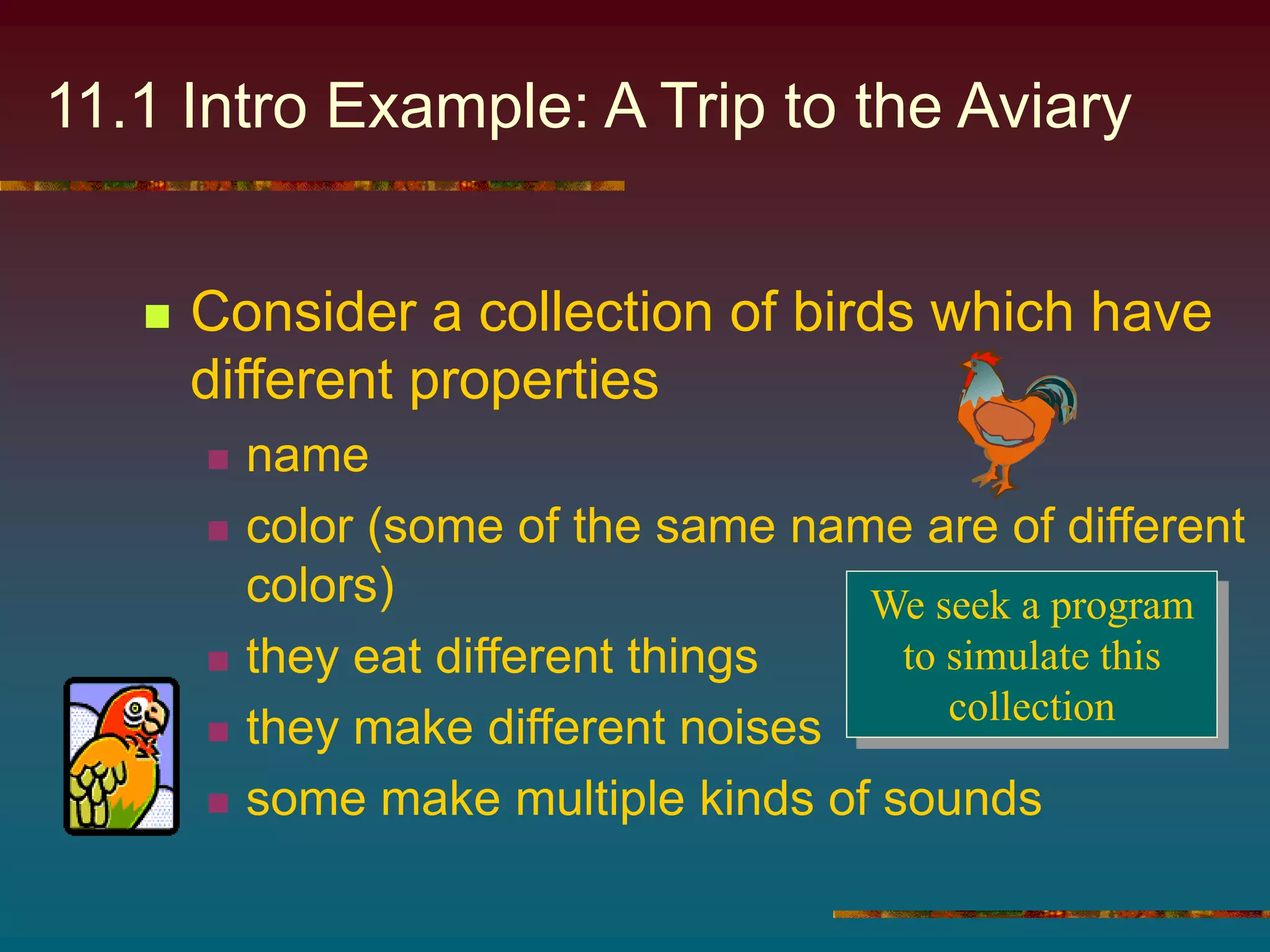 11.1 Intro Example: A Trip to the Aviary

Consider a collection of birds which have different properties

name

color (some of the same name are of different colors)

they eat different things

they make different noises

some make multiple kinds of sounds

We seek a program to simulate this collection